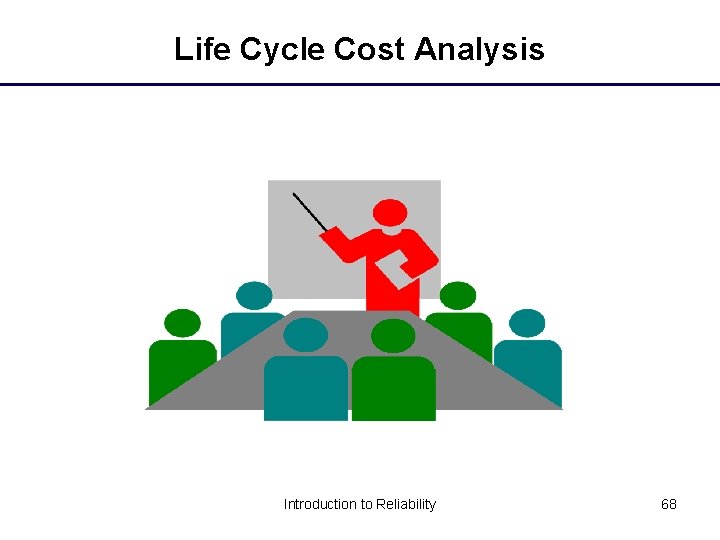 Life Cycle Cost Analysis

Introduction to Reliability

68